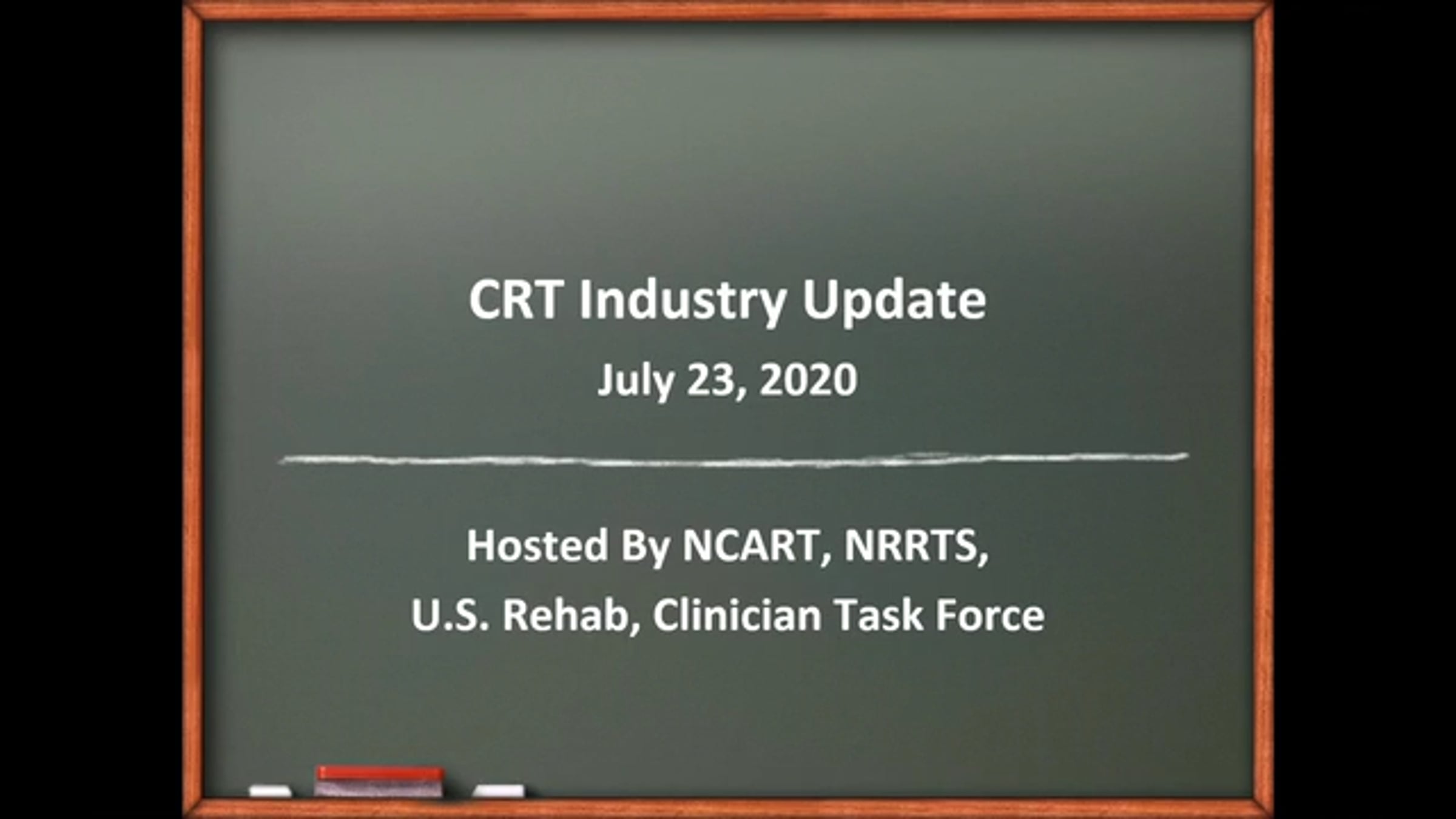 CRT Industry Update

July 23, 2020

Hosted By NCART, NRRTS, U.S. Rehab, Clinician Task Force